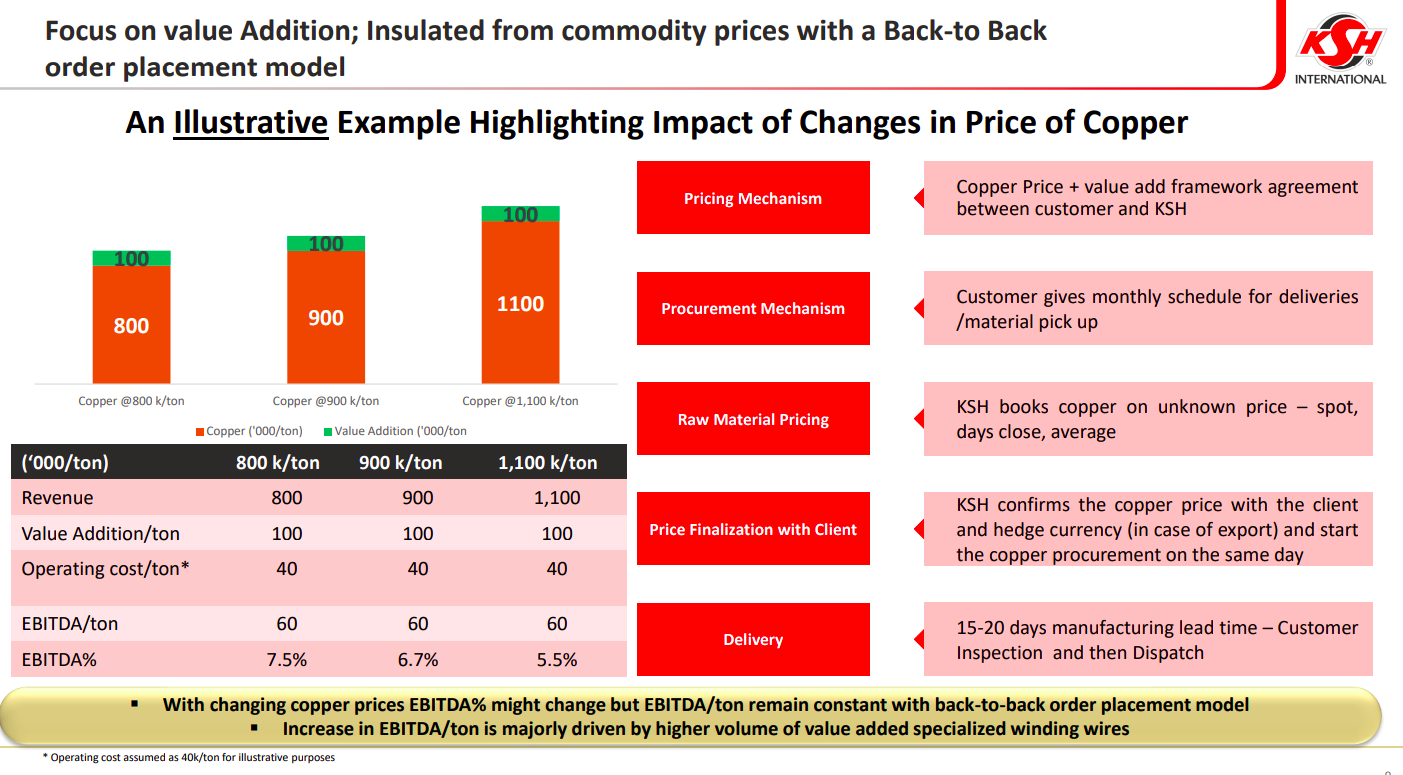 Focus on value Addition; Insulated from commodity prices with a Back-to Back order placement model

KSH
INTERNATIONAL

An Illustrative Example Highlighting Impact of Changes in Price of Copper

100
800
100
900
100
1100
Copper @800 k/ton
Copper @900 k/ton
Copper @1,100 k/ton
Copper ('000/ton) Value Addition ('000/ton

| ('000/ton) | 800 k/ton | 900 k/ton | 1,100 k/ton |
|---|---|---|---|
| Revenue | 800 | 900 | 1,100 |
| Value Addition/ton | 100 | 100 | 100 |
| Operating cost/ton* | 40 | 40 | 40 |
| EBITDA/ton | 60 | 60 | 60 |
| EBITDA% | 7.5% | 6.7% | 5.5% |

Pricing Mechanism
Copper Price + value add framework agreement between customer and KSH

Procurement Mechanism
Customer gives monthly schedule for deliveries /material pick up

Raw Material Pricing
KSH books copper on unknown price – spot, days close, average

Price Finalization with Client
KSH confirms the copper price with the client and hedge currency (in case of export) and start the copper procurement on the same day

Delivery
15-20 days manufacturing lead time – Customer Inspection and then Dispatch

▪ With changing copper prices EBITDA% might change but EBITDA/ton remain constant with back-to-back order placement model
▪ Increase in EBITDA/ton is majorly driven by higher volume of value added specialized winding wires

* Operating cost assumed as 40k/ton for illustrative purposes